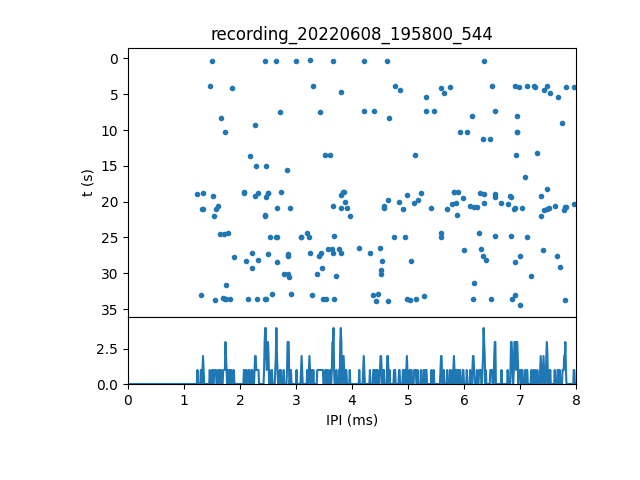 recording_20220608_195800_544

t (s)

0
5
10
15
20
25
30
35

2.5
0.0

0 1 2 3 4 5 6 7 8

IPI (ms)